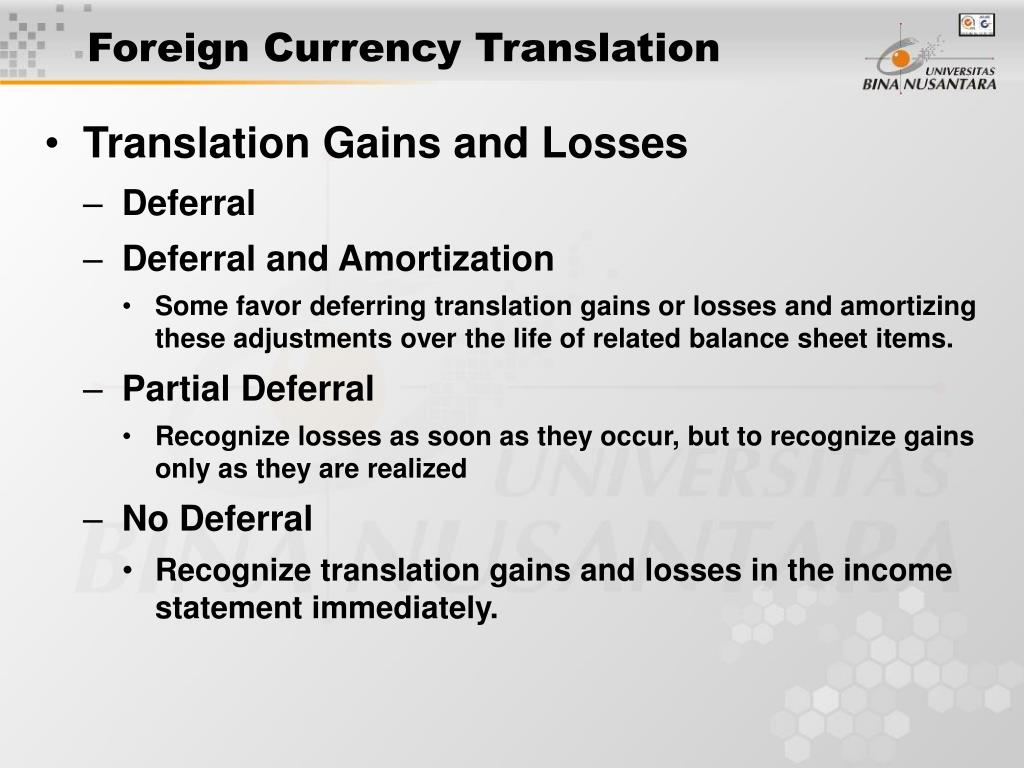 Foreign Currency Translation

UNIVERSITAS BINA NUSANTARA

• Translation Gains and Losses
– Deferral
– Deferral and Amortization
• Some favor deferring translation gains or losses and amortizing these adjustments over the life of related balance sheet items.
– Partial Deferral
• Recognize losses as soon as they occur, but to recognize gains only as they are realized
– No Deferral
• Recognize translation gains and losses in the income statement immediately.

UNIVERSITAS BINA NUSANTARA